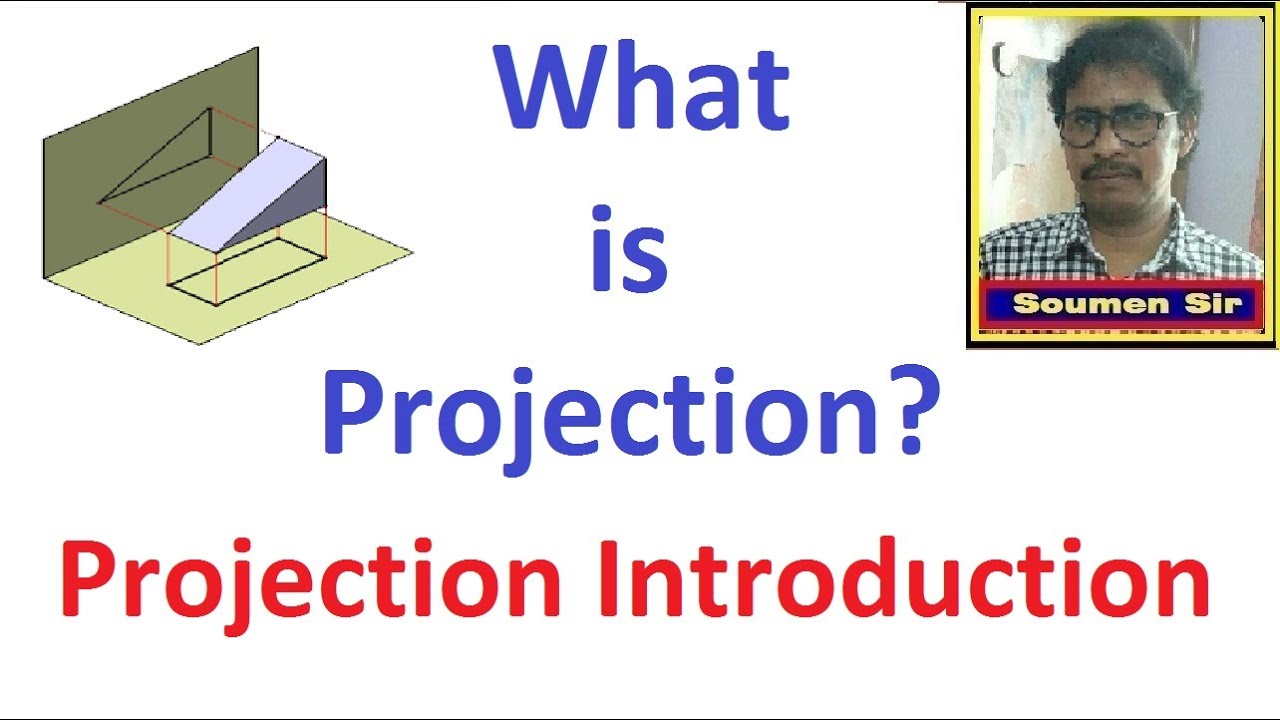 What
is
Projection?

Soumen Sir

Projection Introduction